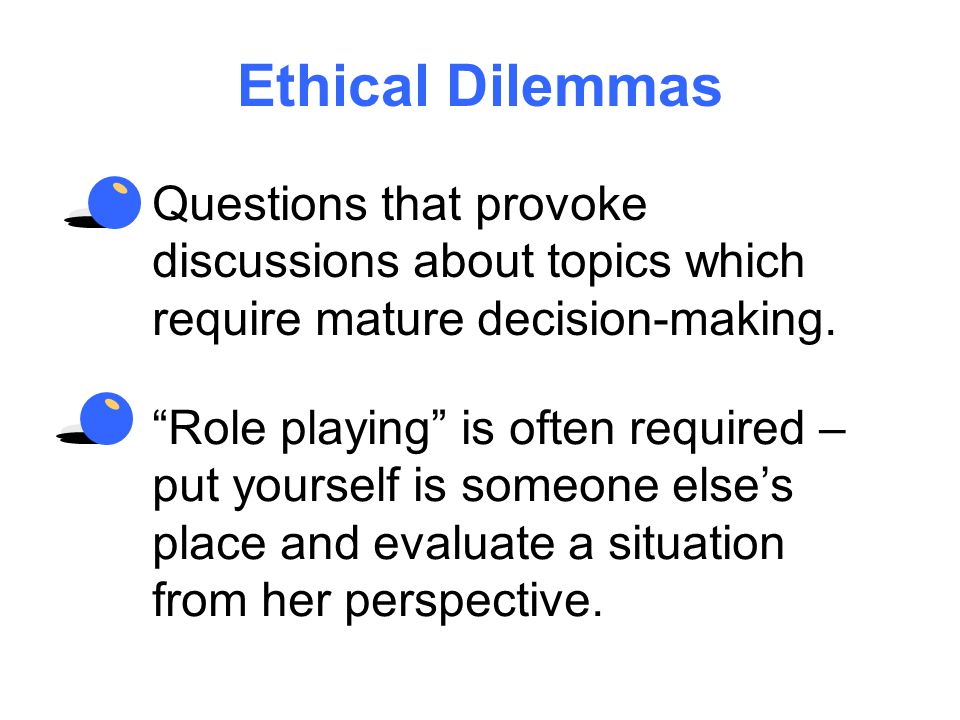 Ethical Dilemmas

Questions that provoke discussions about topics which require mature decision-making.

“Role playing” is often required – put yourself is someone else’s place and evaluate a situation from her perspective.